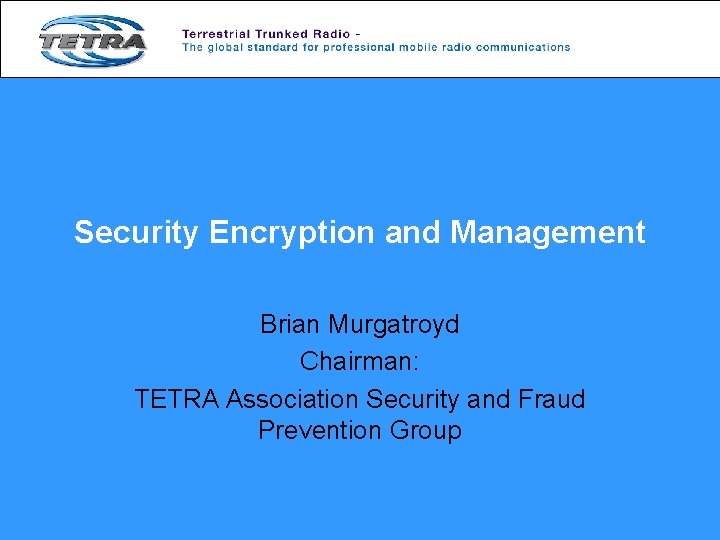 TETRA

Terrestrial Trunked Radio -
The global standard for professional mobile radio communications

Security Encryption and Management

Brian Murgatroyd
Chairman:
TETRA Association Security and Fraud Prevention Group